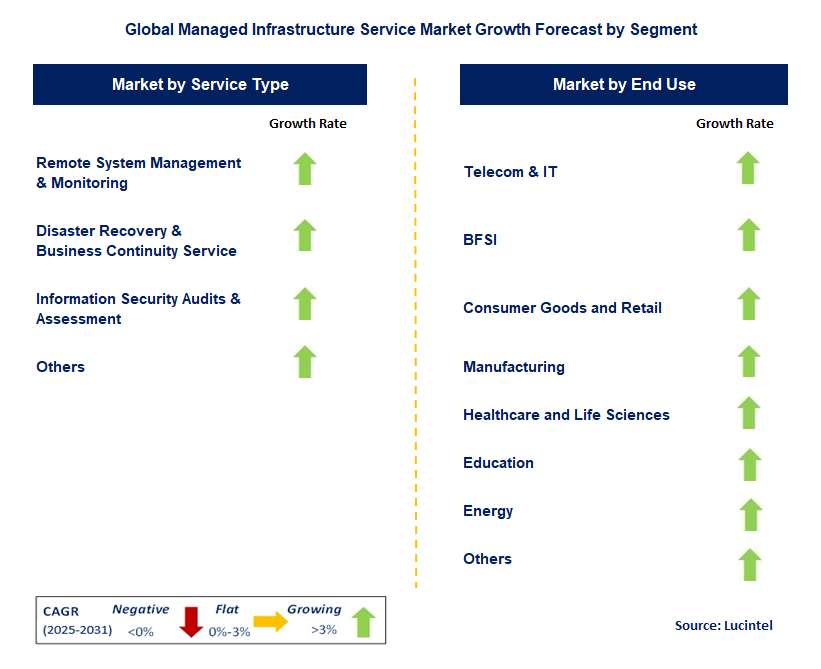 Global Managed Infrastructure Service Market Growth Forecast by Segment

Market by Service Type

Growth Rate

Remote System Management & Monitoring

Disaster Recovery & Business Continuity Service

Information Security Audits & Assessment

Others

Market by End Use

Growth Rate

Telecom & IT

BFSI

Consumer Goods and Retail

Manufacturing

Healthcare and Life Sciences

Education

Energy

Others

CAGR (2025-2031) Negative <0% Flat 0%-3% Growing >3%

Source: Lucintel